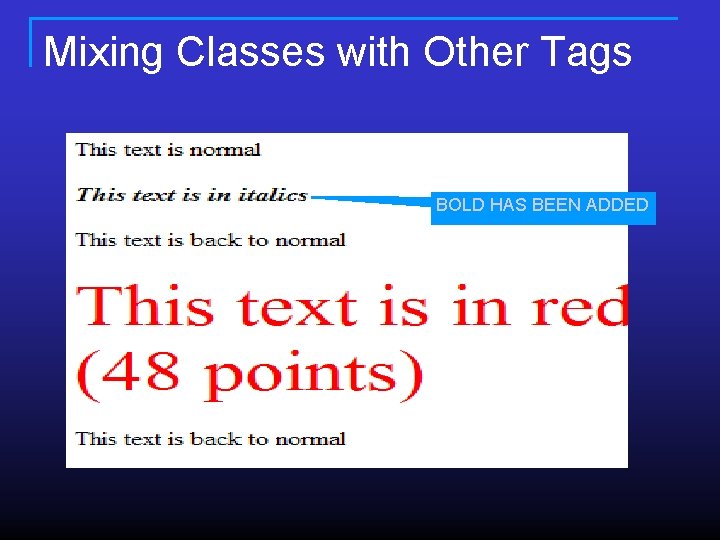 Mixing Classes with Other Tags

This text is normal

This text is in italics

BOLD HAS BEEN ADDED

This text is back to normal

This text is in red (48 points)

This text is back to normal